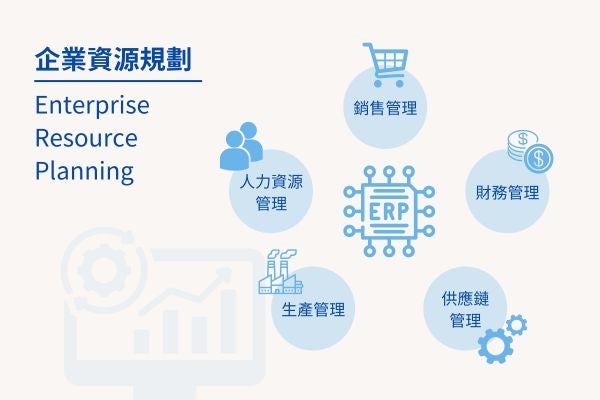 企業資源規劃

Enterprise Resource Planning

銷售管理

人力資源管理

ERP

財務管理

生產管理

供應鏈管理